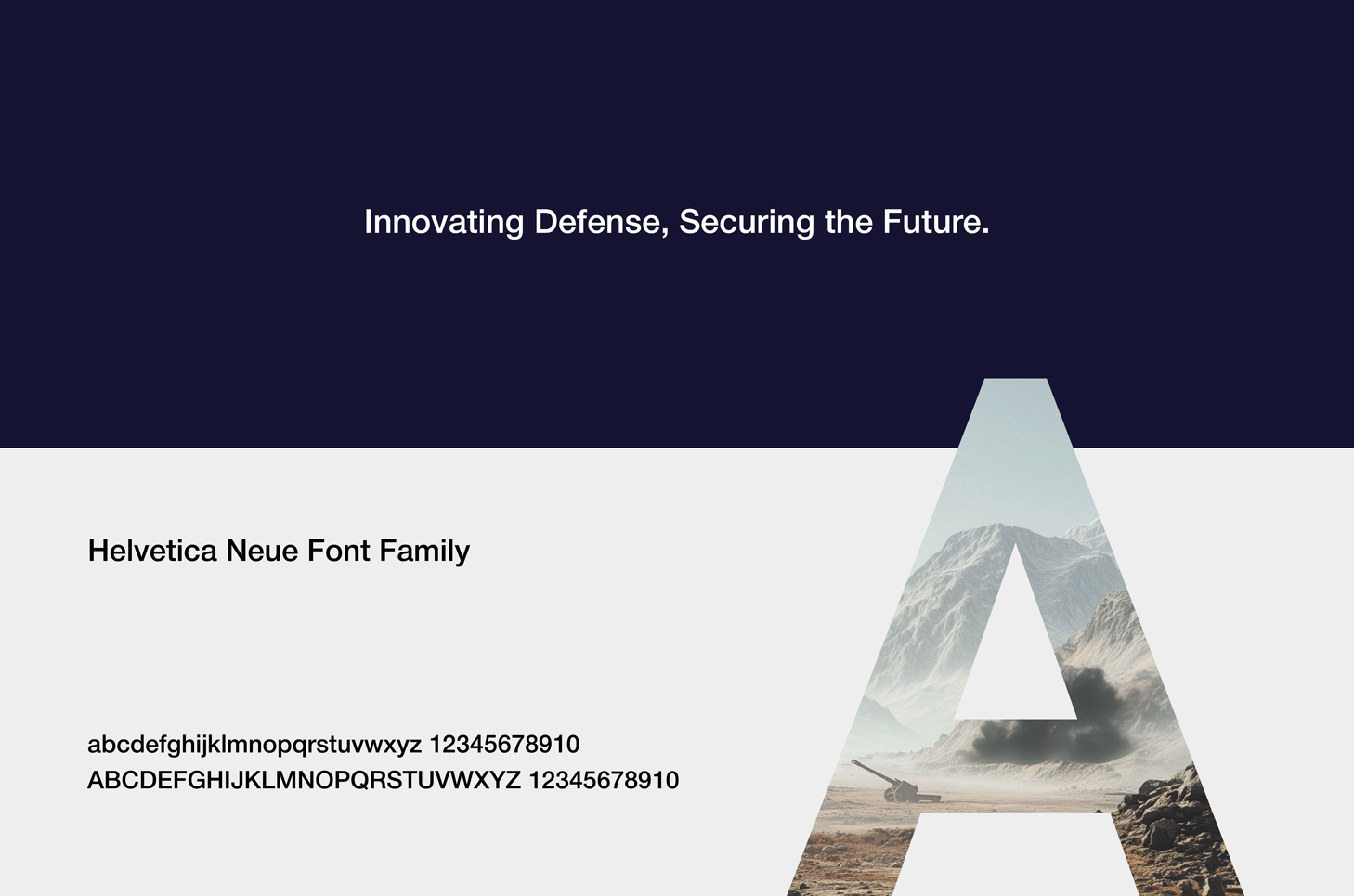 Innovating Defense, Securing the Future.

Helvetica Neue Font Family

abcdefghijklmnopqrstuvwxyz 12345678910
ABCDEFGHIJKLMNOPQRSTUVWXYZ 12345678910

A